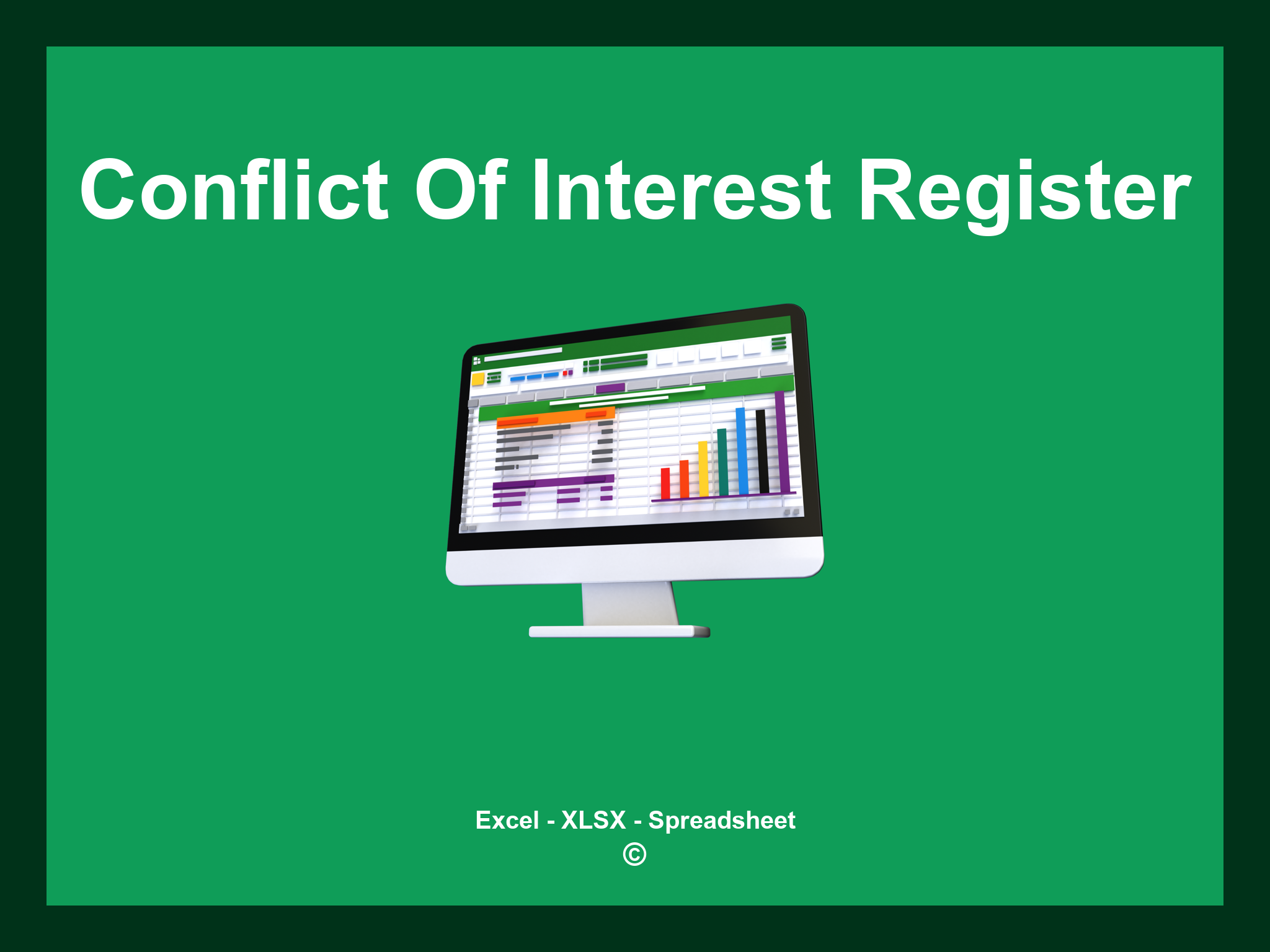 Conflict Of Interest Register

Excel - XLSX - Spreadsheet
©